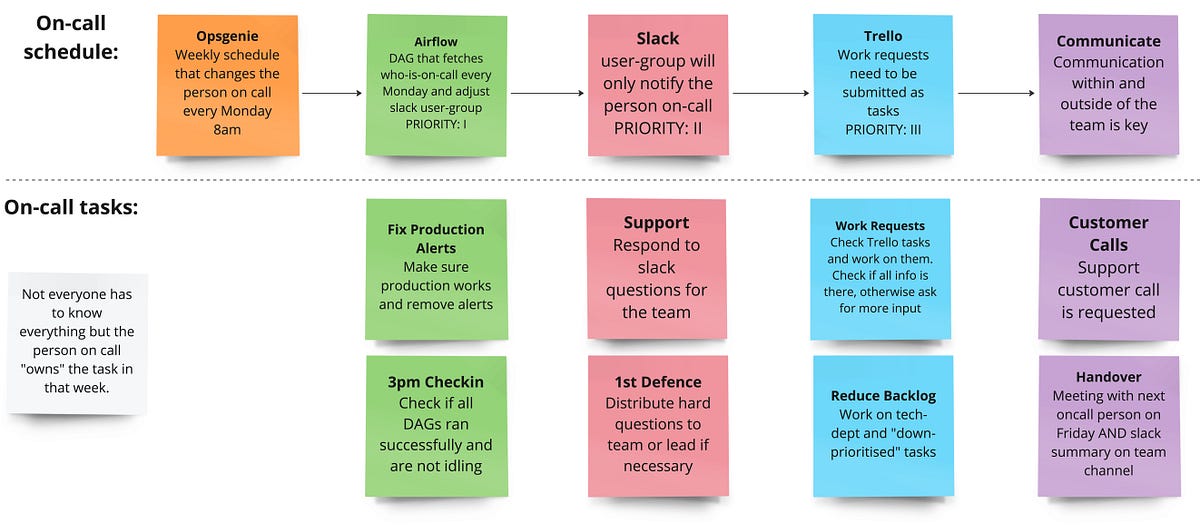 On-call schedule:

Opsgenie
Weekly schedule that changes the person on call every Monday 8am

Airflow
DAG that fetches who-is-on-call every Monday and adjust slack user-group PRIORITY: I

Slack
user-group will only notify the person on-call PRIORITY: II

Trello
Work requests need to be submitted as tasks PRIORITY: III

Communicate
Communication within and outside of the team is key

On-call tasks:

Not everyone has to know everything but the person on call "owns" the task in that week.

Fix Production Alerts
Make sure production works and remove alerts

Support
Respond to slack questions for the team

Work Requests
Check Trello tasks and work on them. Check if all info is there, otherwise ask for more input

Customer Calls
Support customer call is requested

3pm Checkin
Check if all DAGs ran successfully and are not idling

1st Defence
Distribute hard questions to team or lead if necessary

Reduce Backlog
Work on tech-dept and "down-prioritised" tasks

Handover
Meeting with next oncall person on Friday AND slack summary on team channel